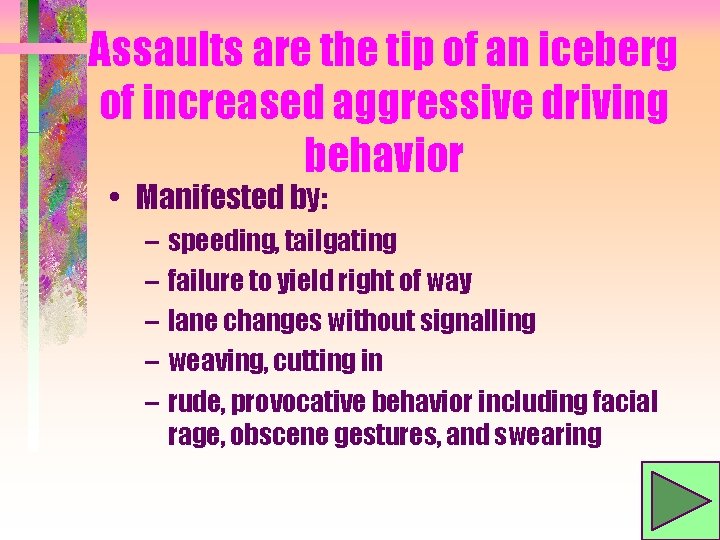 Assaults are the tip of an iceberg of increased aggressive driving behavior

• Manifested by:
– speeding, tailgating
– failure to yield right of way
– lane changes without signalling
– weaving, cutting in
– rude, provocative behavior including facial rage, obscene gestures, and swearing